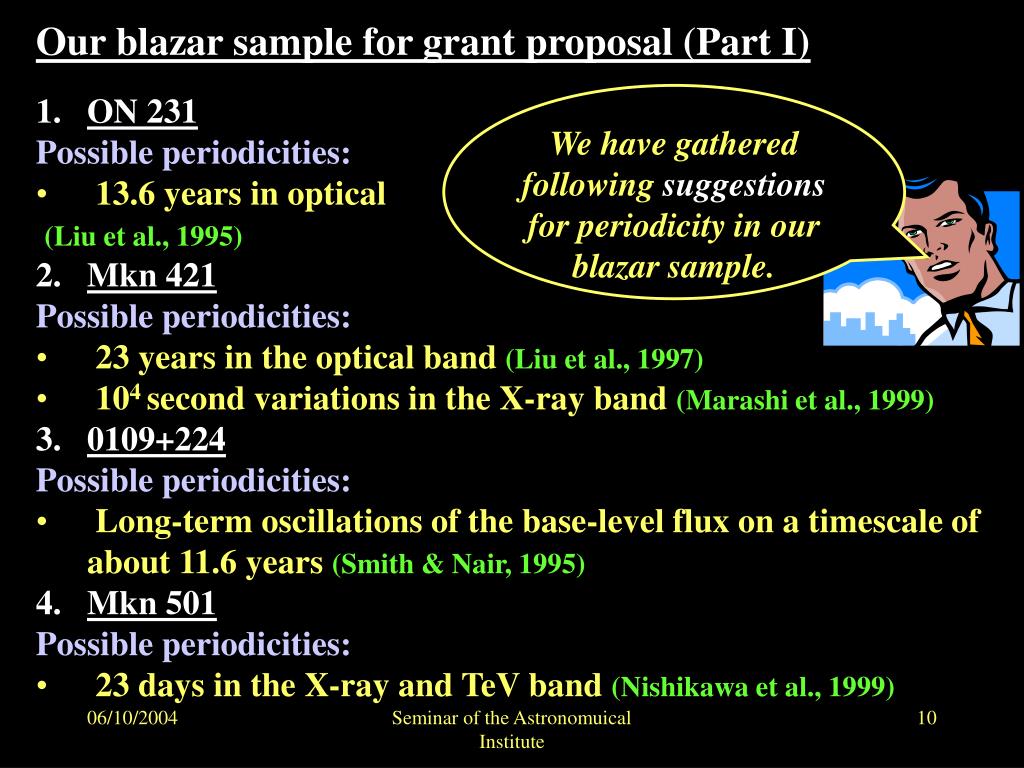 Our blazar sample for grant proposal (Part I)

1. ON 231

Possible periodicities:

• 13.6 years in optical (Liu et al., 1995)

2. Mkn 421

Possible periodicities:

• 23 years in the optical band (Liu et al., 1997)

• $10^4$ second variations in the X-ray band (Marashi et al., 1999)

3. 0109+224

Possible periodicities:

• Long-term oscillations of the base-level flux on a timescale of about 11.6 years (Smith & Nair, 1995)

4. Mkn 501

Possible periodicities:

• 23 days in the X-ray and TeV band (Nishikawa et al., 1999)

We have gathered following suggestions for periodicity in our blazar sample.

06/10/2004

Seminar of the Astronomuical Institute

10